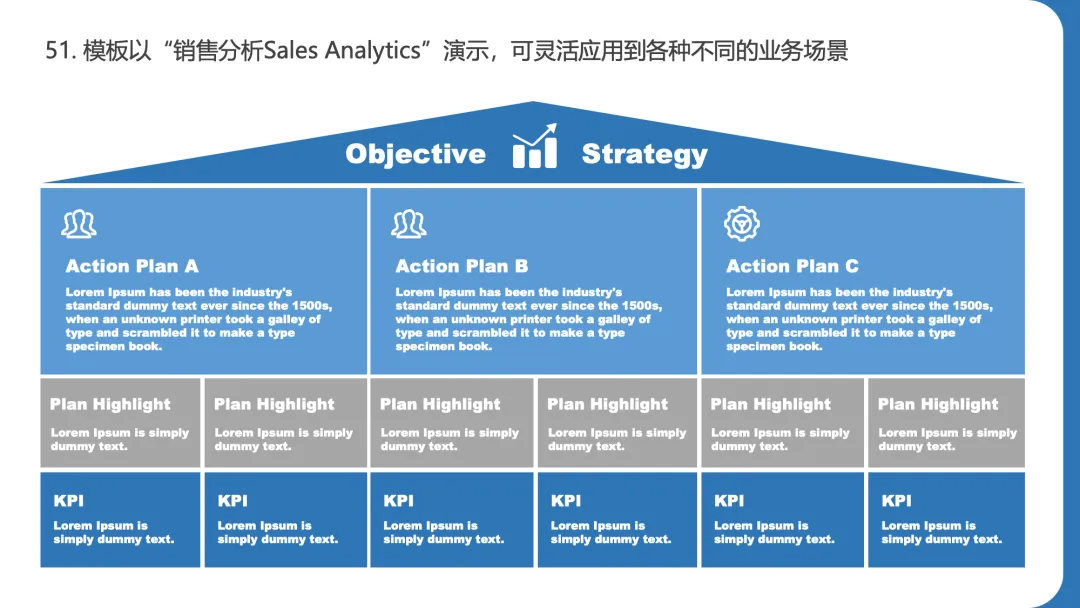 51. 模板以“销售分析Sales Analytics”演示，可灵活应用到各种不同的业务场景

Objective Strategy

Action Plan A
Lorem Ipsum has been the industry's standard dummy text ever since the 1500s, when an unknown printer took a galley of type and scrambled it to make a type specimen book.

Action Plan B
Lorem Ipsum has been the industry's standard dummy text ever since the 1500s, when an unknown printer took a galley of type and scrambled it to make a type specimen book.

Action Plan C
Lorem Ipsum has been the industry's standard dummy text ever since the 1500s, when an unknown printer took a galley of type and scrambled it to make a type specimen book.

Plan Highlight
Lorem Ipsum is simply dummy text.

Plan Highlight
Lorem Ipsum is simply dummy text.

Plan Highlight
Lorem Ipsum is simply dummy text.

Plan Highlight
Lorem Ipsum is simply dummy text.

Plan Highlight
Lorem Ipsum is simply dummy text.

Plan Highlight
Lorem Ipsum is simply dummy text.

KPI
Lorem Ipsum is simply dummy text.

KPI
Lorem Ipsum is simply dummy text.

KPI
Lorem Ipsum is simply dummy text.

KPI
Lorem Ipsum is simply dummy text.

KPI
Lorem Ipsum is simply dummy text.

KPI
Lorem Ipsum is simply dummy text.